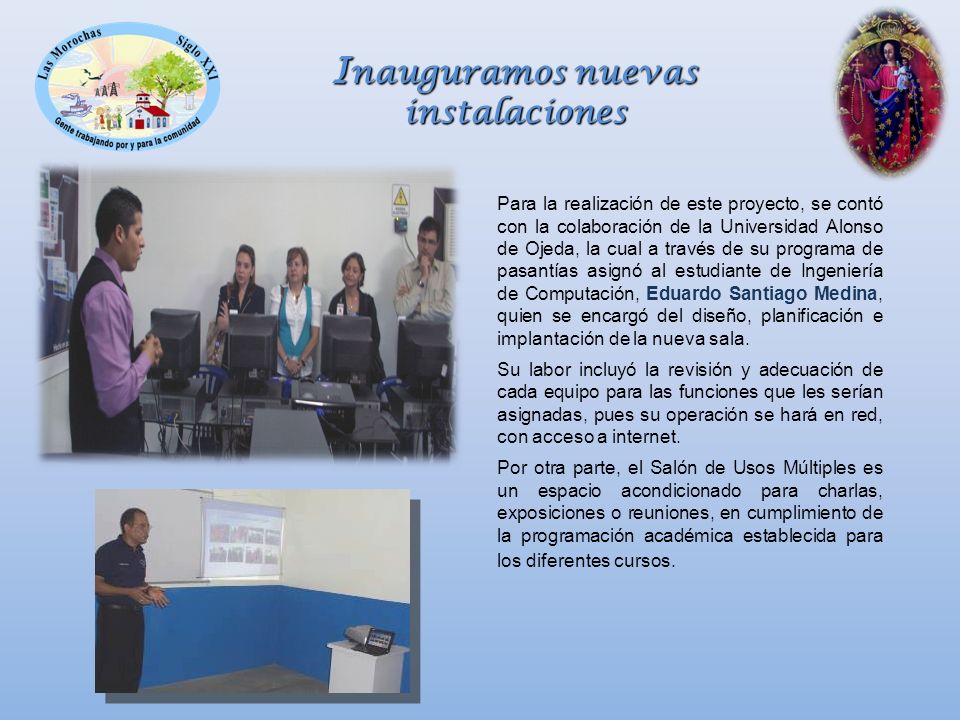 Las Morochas Siglo XXI
Gente trabajando por y para la comunidad

Inauguramos nuevas instalaciones

Para la realización de este proyecto, se contó con la colaboración de la Universidad Alonso de Ojeda, la cual a través de su programa de pasantías asignó al estudiante de Ingeniería de Computación, Eduardo Santiago Medina, quien se encargó del diseño, planificación e implantación de la nueva sala.

Su labor incluyó la revisión y adecuación de cada equipo para las funciones que les serían asignadas, pues su operación se hará en red, con acceso a internet.

Por otra parte, el Salón de Usos Múltiples es un espacio acondicionado para charlas, exposiciones o reuniones, en cumplimiento de la programación académica establecida para los diferentes cursos.